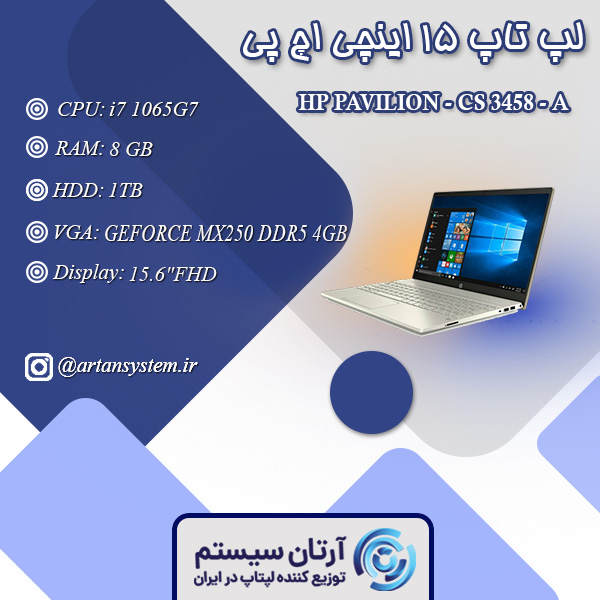 لپ تاپ ۱۵ اینچی اچ پی

HP PAVILION - CS 3458 - A

CPU: i7 1065G7

RAM: 8 GB

HDD: 1TB

VGA: GEFORCE MX250 DDR5 4GB

Display: 15.6"FHD

@artansystem.ir

آرتان سیستم
توزیع کننده لپتاپ در ایران